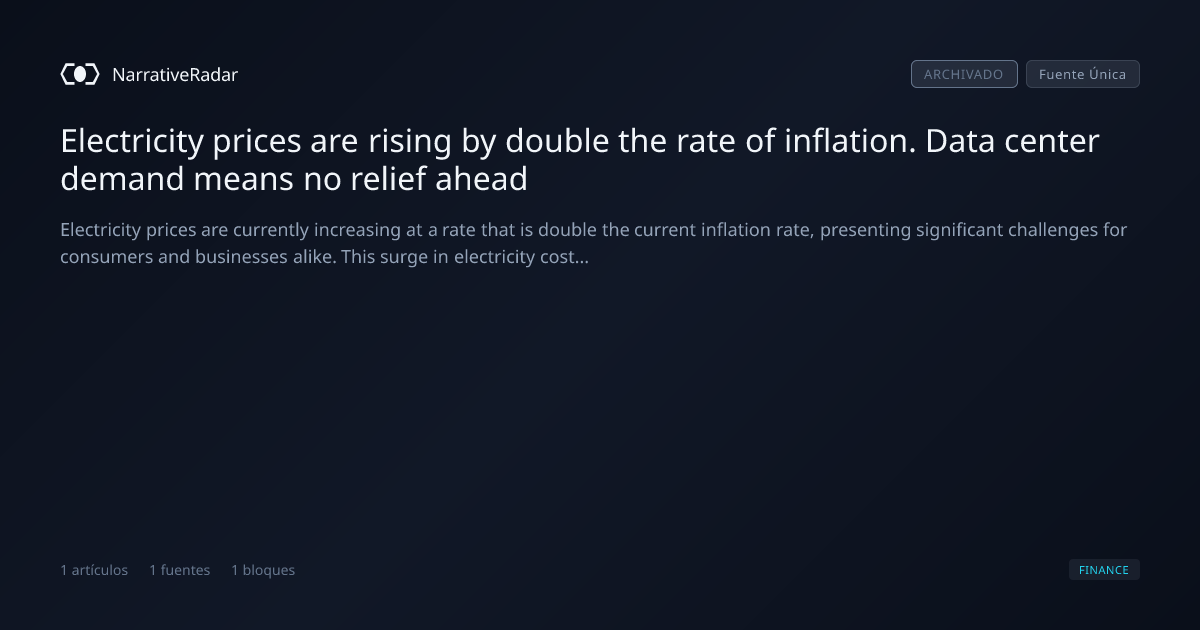 NarrativeRadar

ARCHIVADO Fuente Única

Electricity prices are rising by double the rate of inflation. Data center demand means no relief ahead

Electricity prices are currently increasing at a rate that is double the current inflation rate, presenting significant challenges for consumers and businesses alike. This surge in electricity cost...

1 artículos 1 fuentes 1 bloques

FINANCE